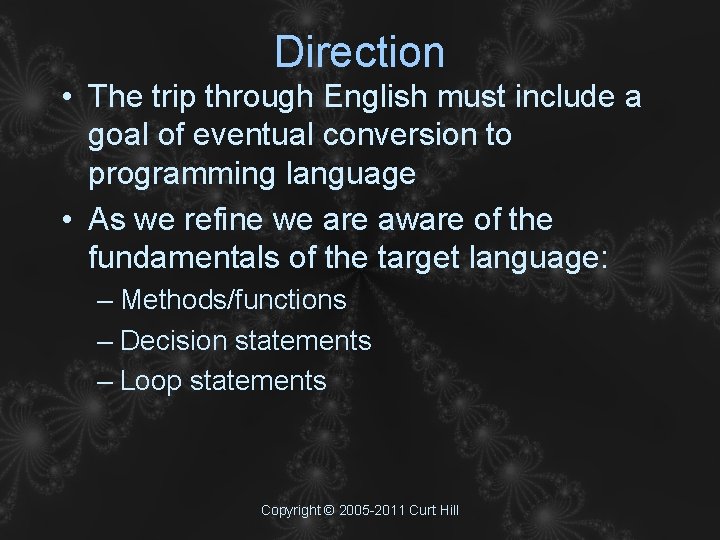 Direction

• The trip through English must include a goal of eventual conversion to programming language

• As we refine we are aware of the fundamentals of the target language:

– Methods/functions

– Decision statements

– Loop statements

Copyright © 2005-2011 Curt Hill